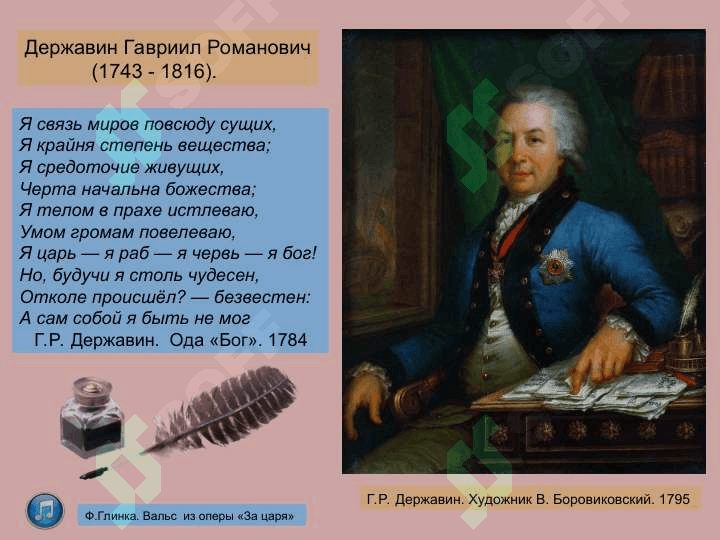 Державин Гавриил Романович
(1743 - 1816).

Я связь миров повсюду сущих,
Я крайня степень вещества;
Я средоточие живущих,
Черта начальна божества;
Я телом в прахе истлеваю,
Умом громам повелеваю,
Я царь — я раб — я червь — я бог!
Но, будучи я столь чудесен,
Отколе происшёл? — безвестен:
А сам собой я быть не мог
Г.Р. Державин. Ода «Бог». 1784

Г.Р. Державин. Художник В. Боровиковский. 1795

Ф.Глинка. Вальс из оперы «За царя»